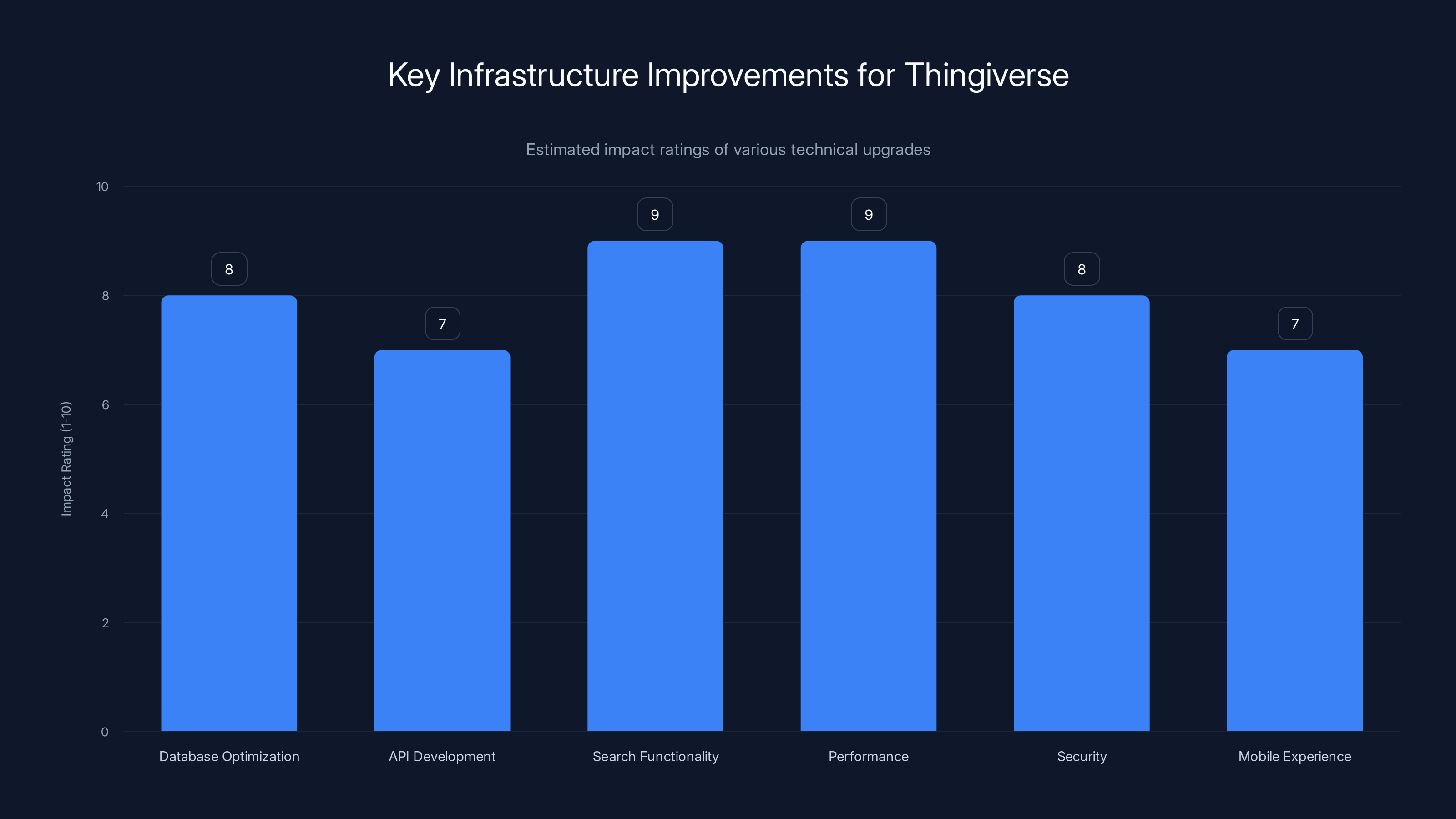 Key Infrastructure Improvements for Thingiverse

Estimated impact ratings of various technical upgrades

Impact Rating (1-10)

10
8
6
4
2
0

8
7
9
9
8
7

Database Optimization
API Development
Search Functionality
Performance
Security
Mobile Experience